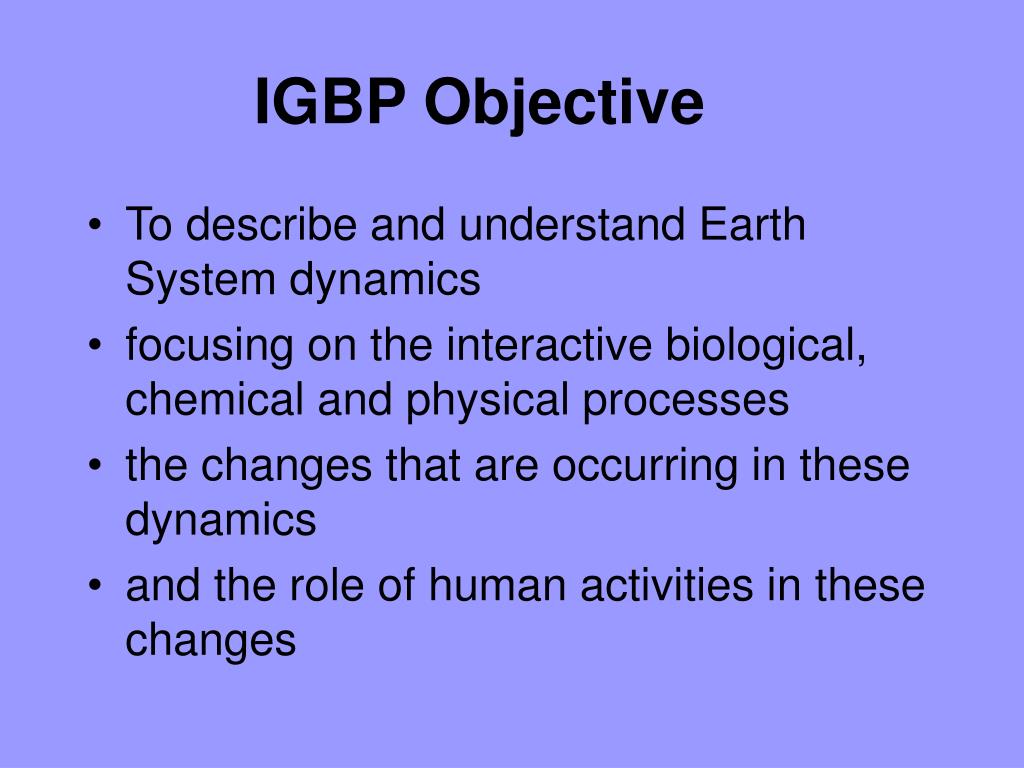 IGBP Objective

• To describe and understand Earth System dynamics
• focusing on the interactive biological, chemical and physical processes
• the changes that are occurring in these dynamics
• and the role of human activities in these changes